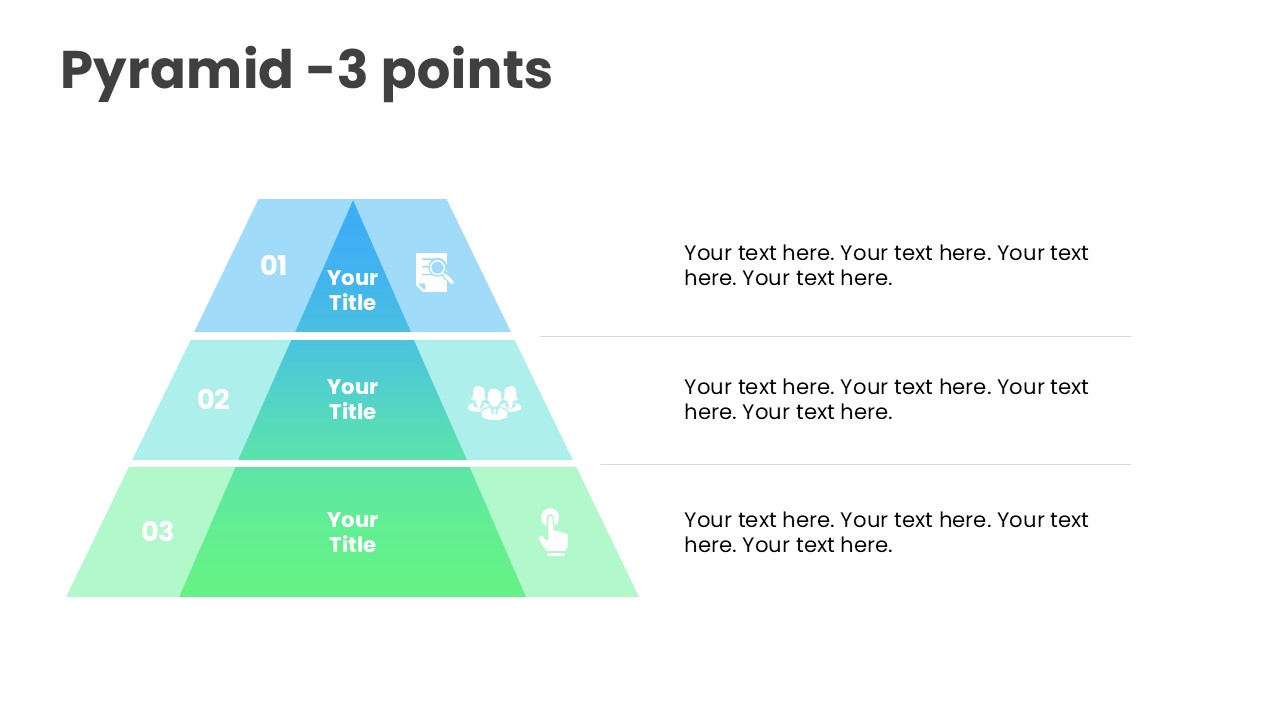 Pyramid -3 points

01
Your Title

Your text here. Your text here. Your text here. Your text here.

02
Your Title

Your text here. Your text here. Your text here. Your text here.

03
Your Title

Your text here. Your text here. Your text here. Your text here.